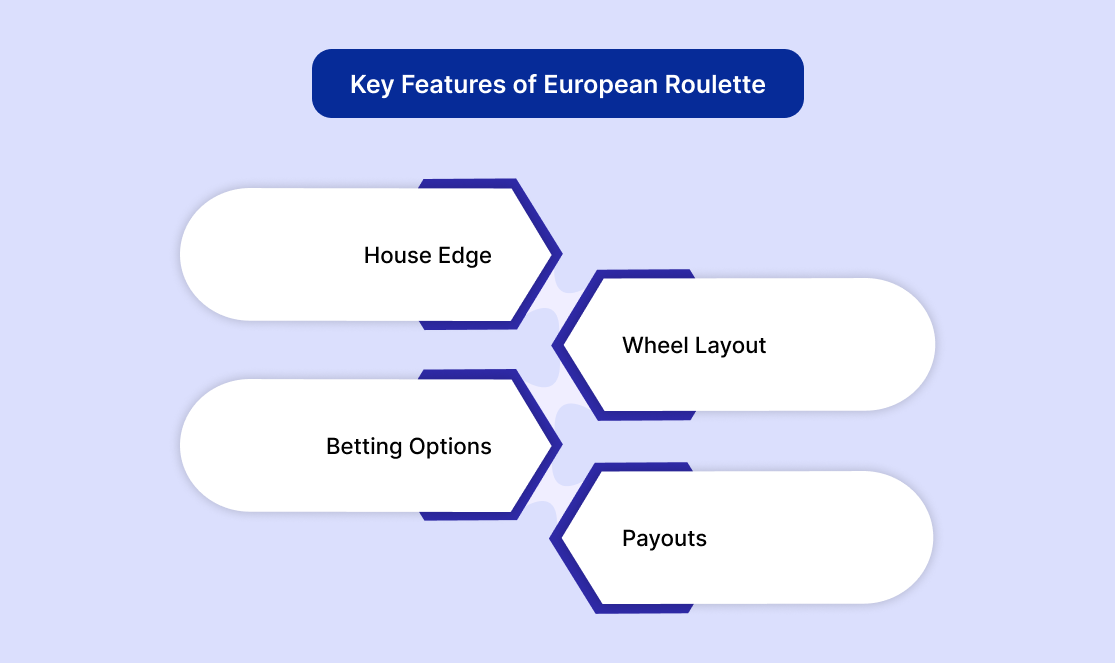 Key Features of European Roulette

House Edge

Wheel Layout

Betting Options

Payouts